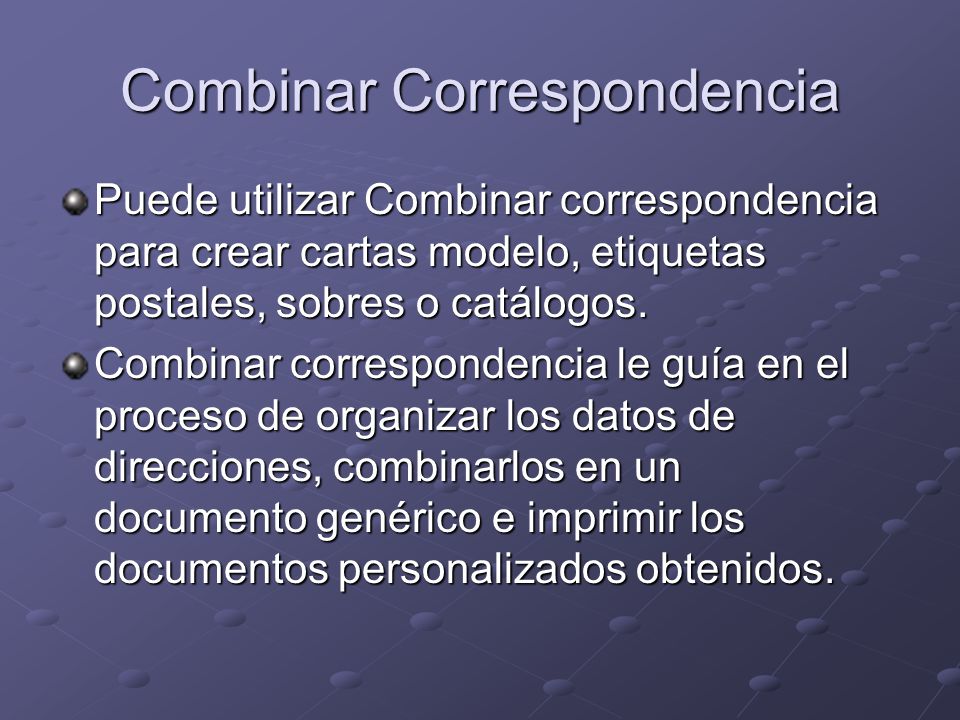 Combinar Correspondencia

Puede utilizar Combinar correspondencia para crear cartas modelo, etiquetas postales, sobres o catálogos.

Combinar correspondencia le guía en el proceso de organizar los datos de direcciones, combinarlos en un documento genérico e imprimir los documentos personalizados obtenidos.